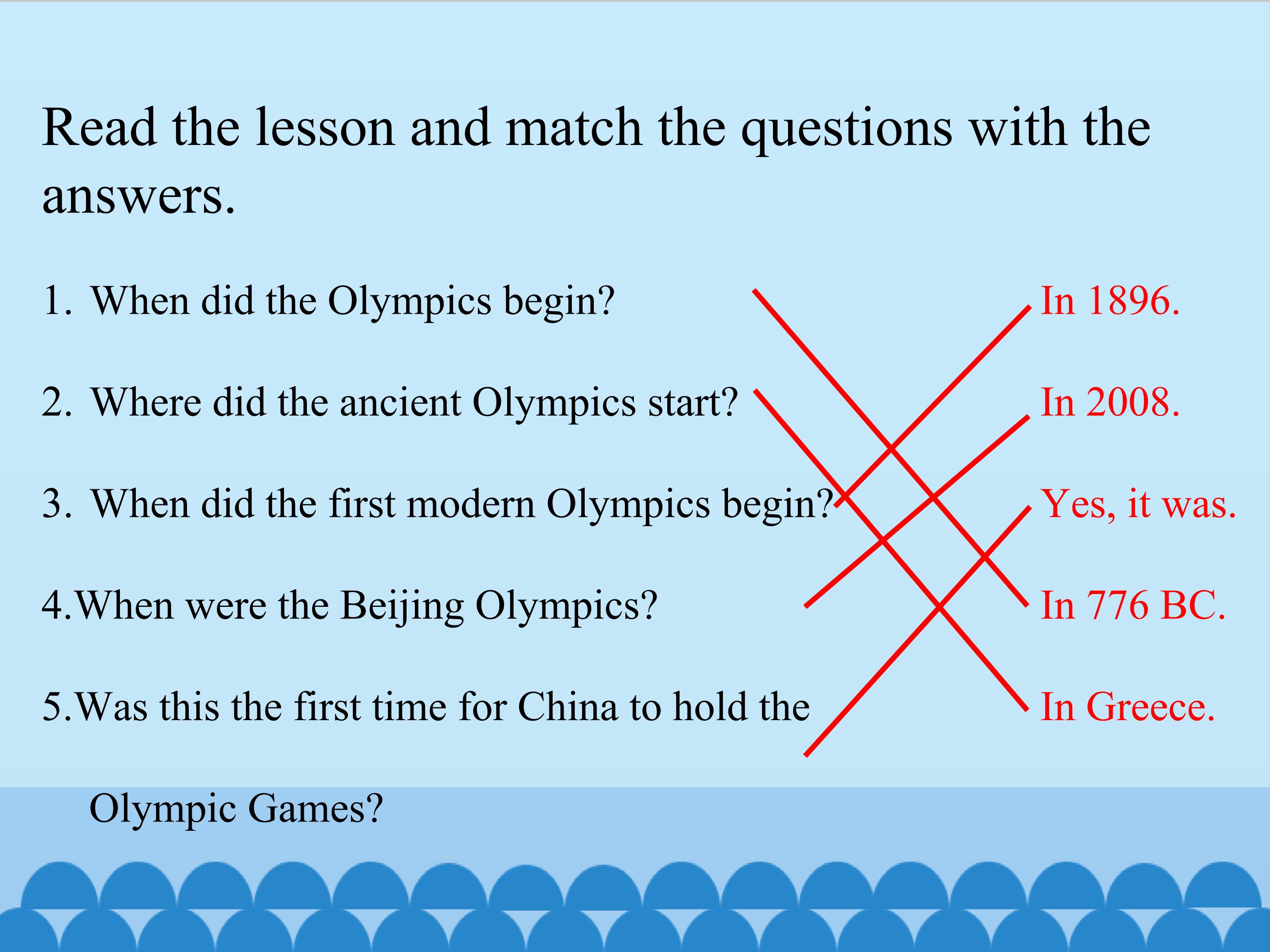 Read the lesson and match the questions with the answers.

1. When did the Olympics begin?

2. Where did the ancient Olympics start?

3. When did the first modern Olympics begin?

4.When were the Beijing Olympics?

5.Was this the first time for China to hold the Olympic Games?

In 1896.

In 2008.

Yes, it was.

In 776 BC.

In Greece.